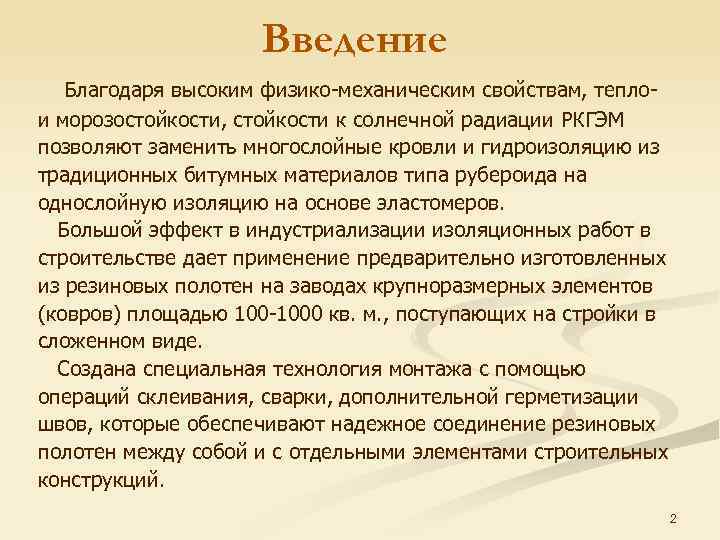 Введение

Благодаря высоким физико-механическим свойствам, тепло- и морозостойкости, стойкости к солнечной радиации РКГЭМ позволяют заменить многослойные кровли и гидроизоляцию из традиционных битумных материалов типа рубероида на однослойную изоляцию на основе эластомеров.

Большой эффект в индустриализации изоляционных работ в строительстве дает применение предварительно изготовленных из резиновых полотен на заводах крупноразмерных элементов (ковров) площадью 100-1000 кв. м., поступающих на стройки в сложенном виде.

Создана специальная технология монтажа с помощью операций склеивания, сварки, дополнительной герметизации швов, которые обеспечивают надежное соединение резиновых полотен между собой и с отдельными элементами строительных конструкций.

2